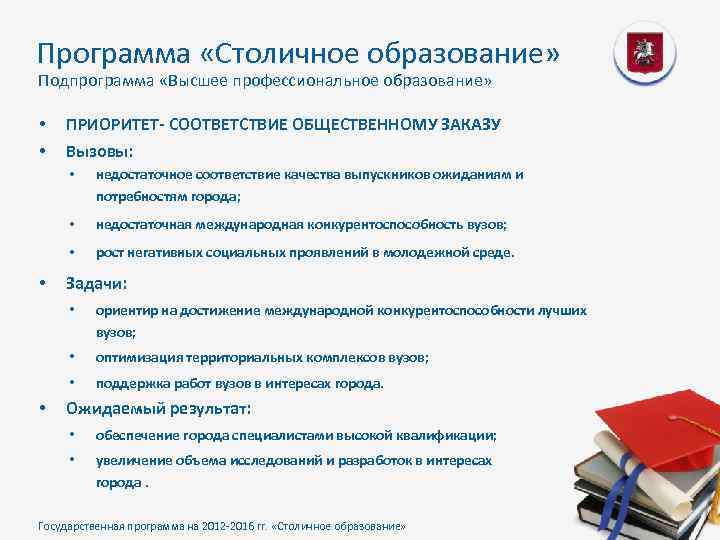 Программа «Столичное образование»
Подпрограмма «Высшее профессиональное образование»

• ПРИОРИТЕТ- СООТВЕТСТВИЕ ОБЩЕСТВЕННОМУ ЗАКАЗУ
• Вызовы:
• недостаточное соответствие качества выпускников ожиданиям и потребностям города;
• недостаточная международная конкурентоспособность вузов;
• рост негативных социальных проявлений в молодежной среде.
• Задачи:
• ориентир на достижение международной конкурентоспособности лучших вузов;
• оптимизация территориальных комплексов вузов;
• поддержка работ вузов в интересах города.
• Ожидаемый результат:
• обеспечение города специалистами высокой квалификации;
• увеличение объема исследований и разработок в интересах города .

Государственная программа на 2012-2016 гг. «Столичное образование»